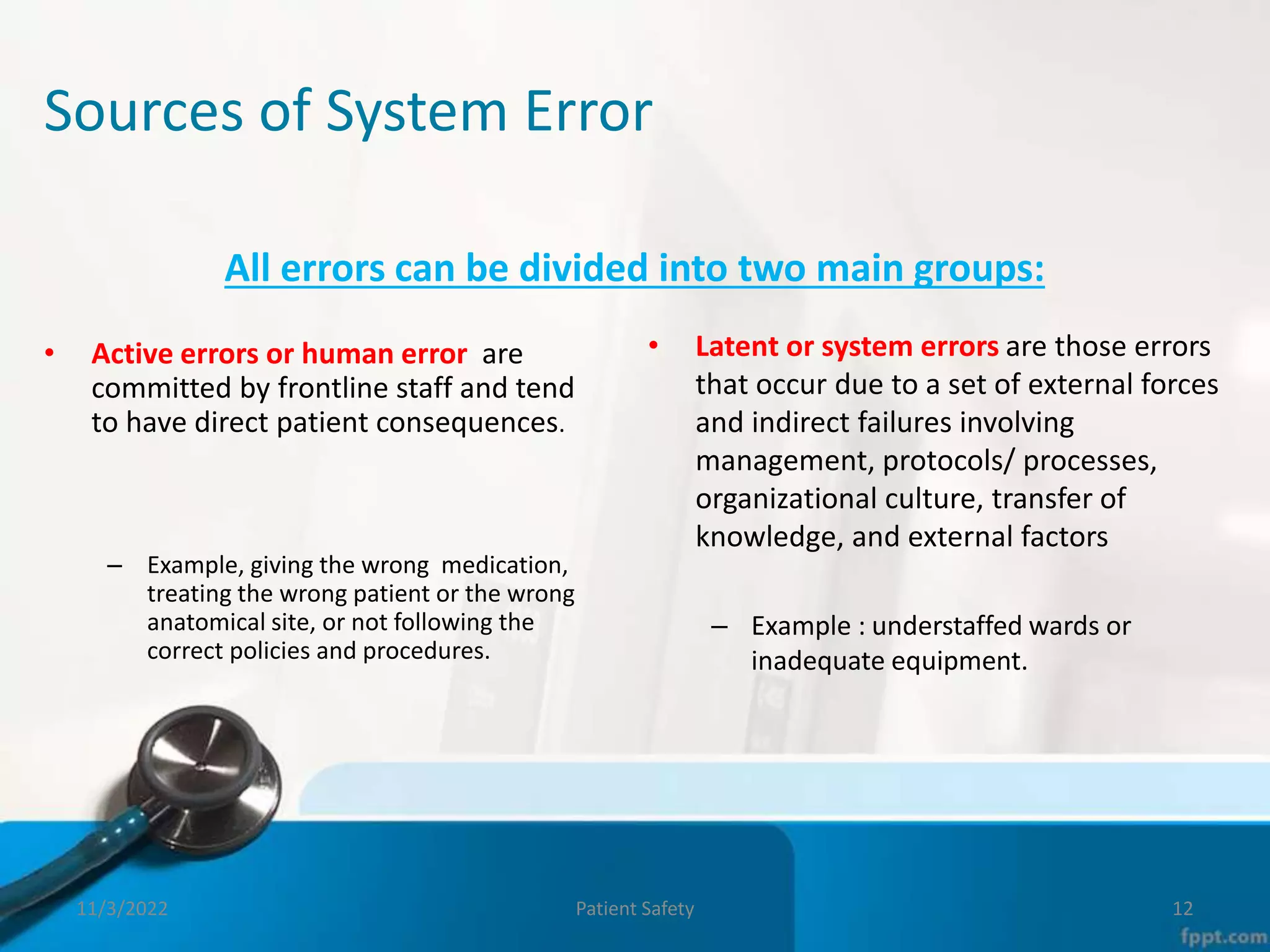 Sources of System Error

All errors can be divided into two main groups:

• Active errors or human error are committed by frontline staff and tend to have direct patient consequences.

– Example, giving the wrong medication, treating the wrong patient or the wrong anatomical site, or not following the correct policies and procedures.

• Latent or system errors are those errors that occur due to a set of external forces and indirect failures involving management, protocols/ processes, organizational culture, transfer of knowledge, and external factors

– Example : understaffed wards or inadequate equipment.

11/3/2022

Patient Safety

12

fppt.com